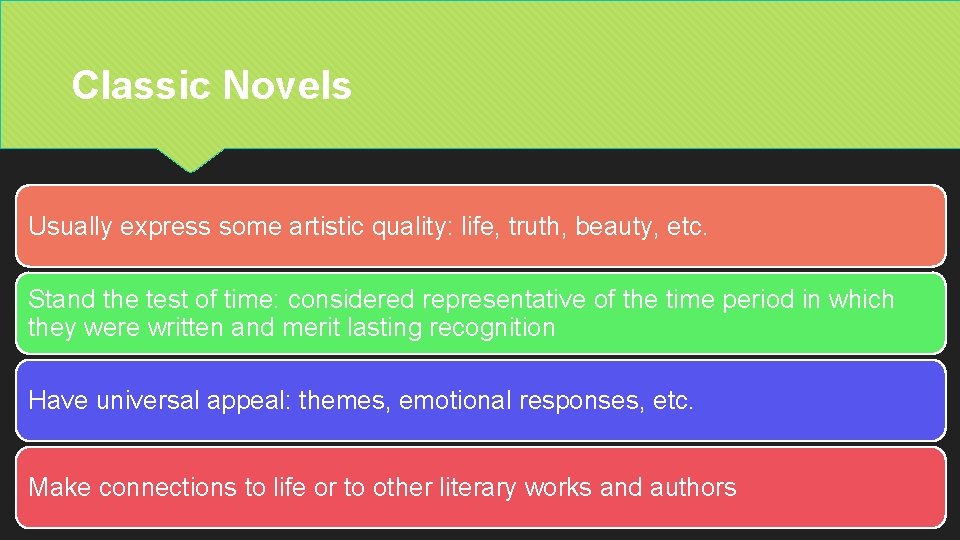 Classic Novels

Usually express some artistic quality: life, truth, beauty, etc.

Stand the test of time: considered representative of the time period in which they were written and merit lasting recognition

Have universal appeal: themes, emotional responses, etc.

Make connections to life or to other literary works and authors